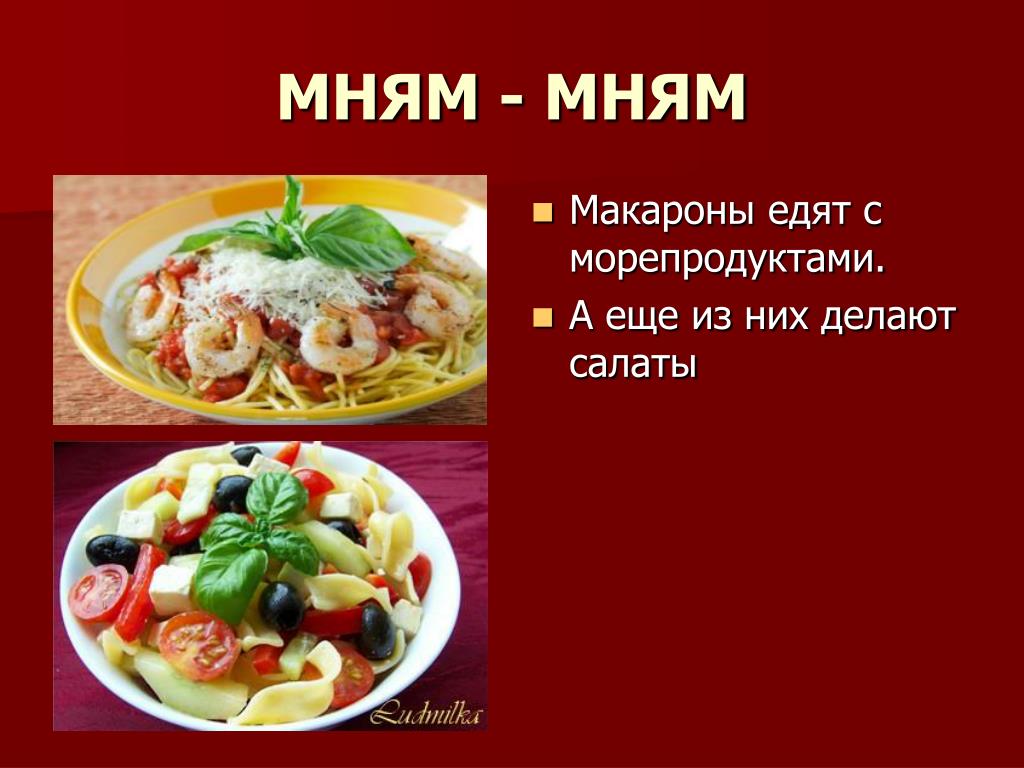 МНЯМ - МНЯМ

Макароны едят с морепродуктами.

А еще из них делают салаты

Ludmilka